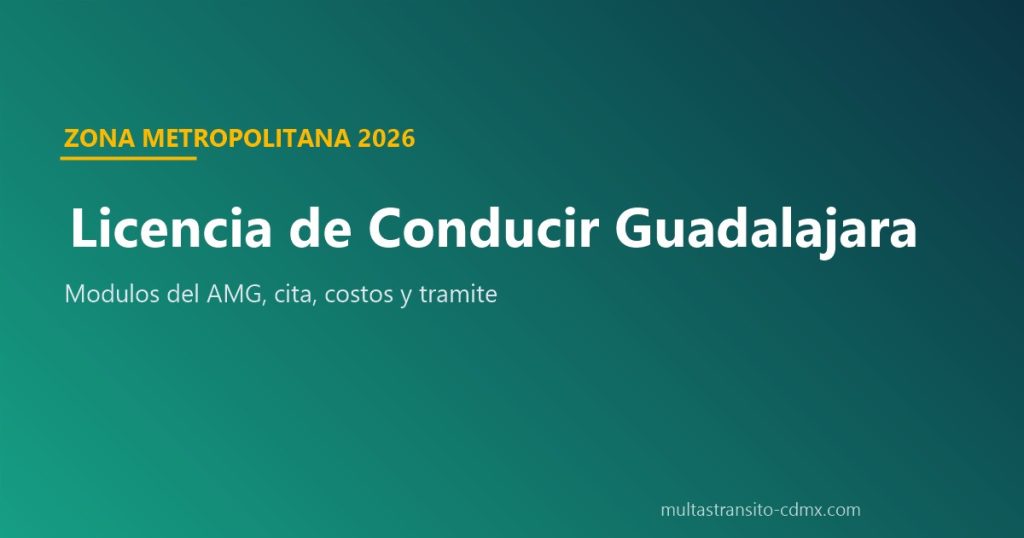 ZONA METROPOLITANA 2026

Licencia de Conducir Guadalajara

Modulos del AMG, cita, costos y tramite

multastransito-cdmx.com